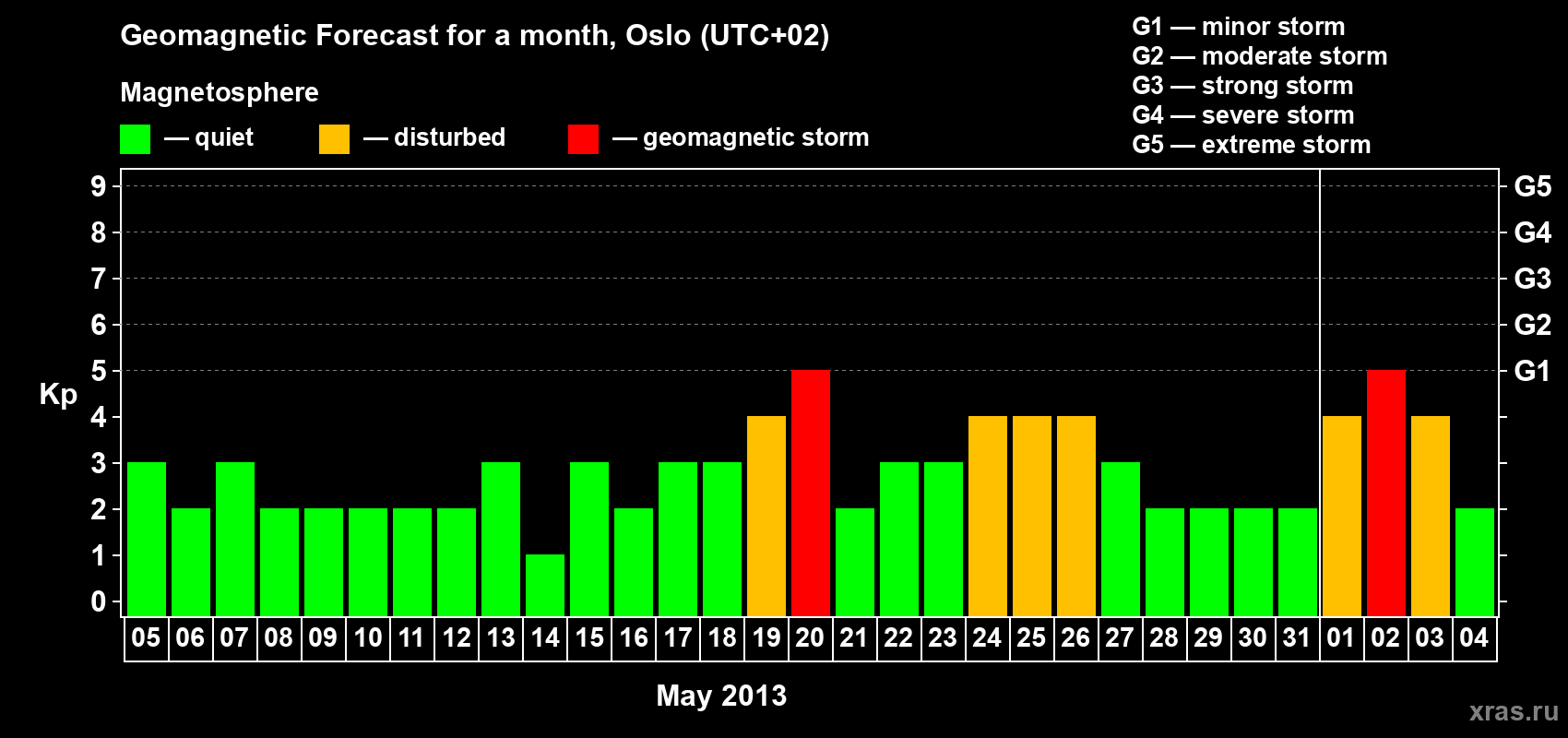 Geomagnetic Forecast for a month, Oslo (UTC+02)

Magnetosphere

— quiet — disturbed — geomagnetic storm

G1 — minor storm
G2 — moderate storm
G3 — strong storm
G4 — severe storm
G5 — extreme storm

Kp

9
8
7
6
5
4
3
2
1
0

G5
G4
G3
G2
G1

05 06 07 08 09 10 11 12 13 14 15 16 17 18 19 20 21 22 23 24 25 26 27 28 29 30 31 01 02 03 04

May 2013

xras.ru